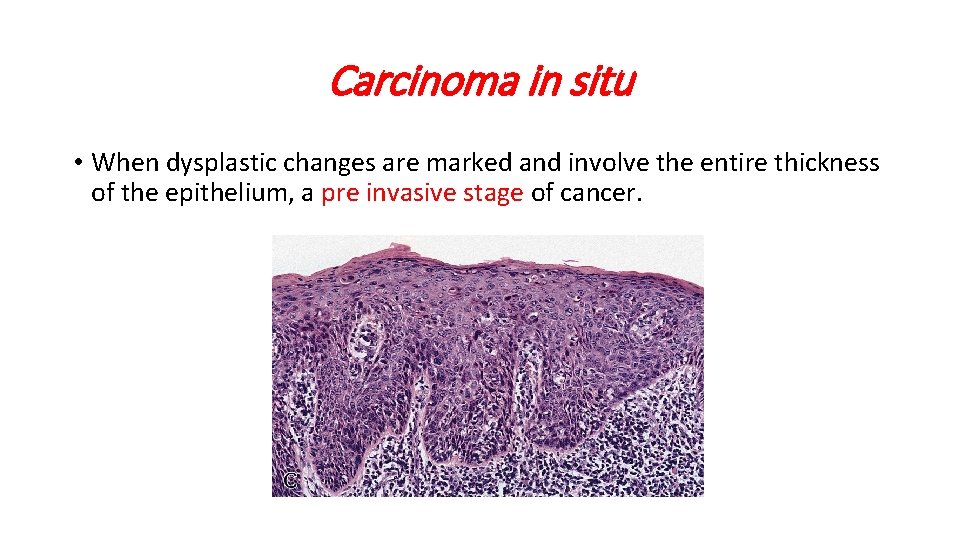 Carcinoma in situ

• When dysplastic changes are marked and involve the entire thickness of the epithelium, a pre invasive stage of cancer.

C